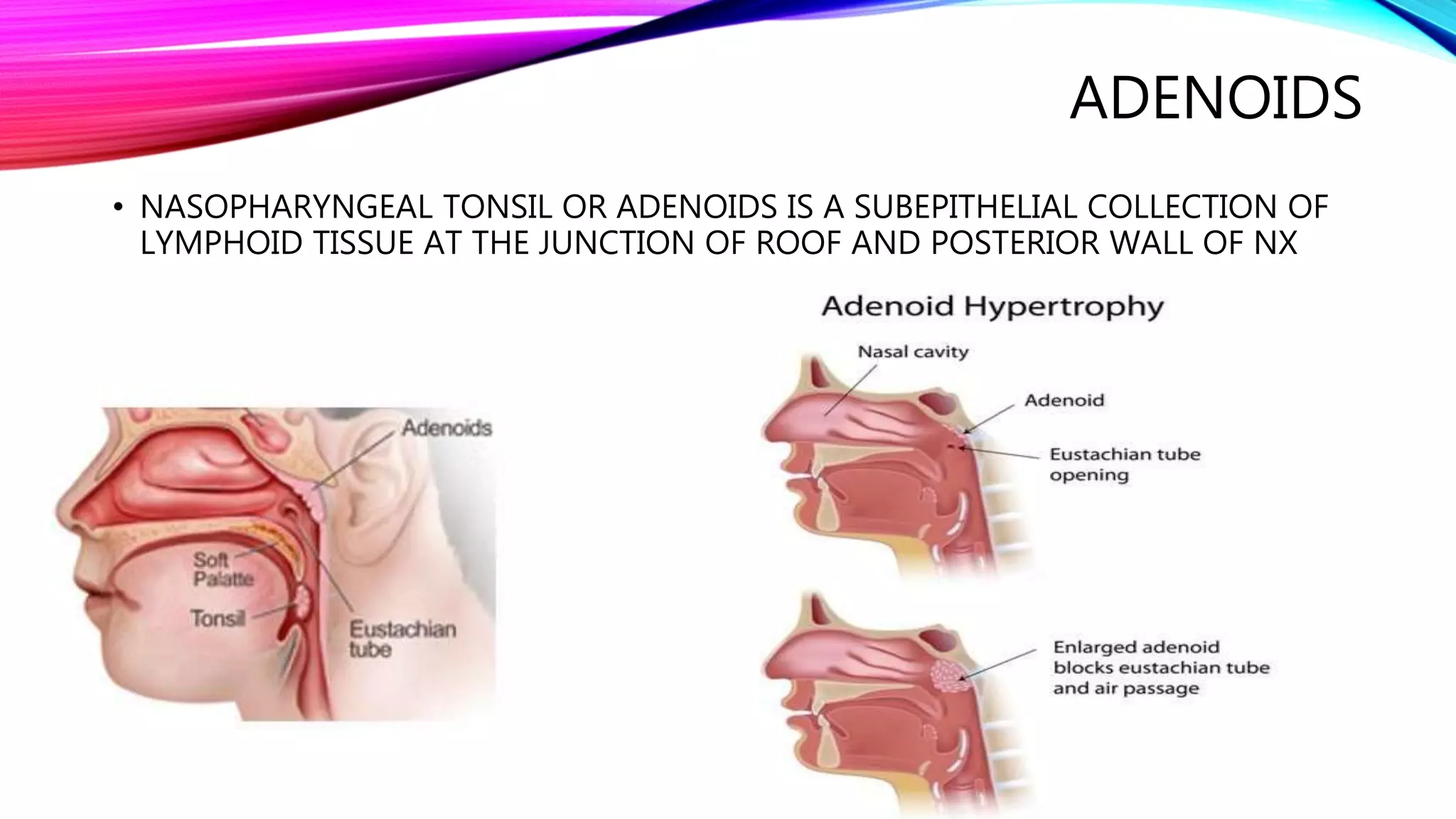 ADENOIDS

• NASOPHARYNGEAL TONSIL OR ADENOIDS IS A SUBEPITHELIAL COLLECTION OF LYMPHOID TISSUE AT THE JUNCTION OF ROOF AND POSTERIOR WALL OF NX

Adenoids
Soft Palatte
Tonsil
Eustachian tube

Adenoid Hypertrophy
Nasal cavity
Adenoid
Eustachian tube opening
Enlarged adenoid blocks eustachian tube and air passage